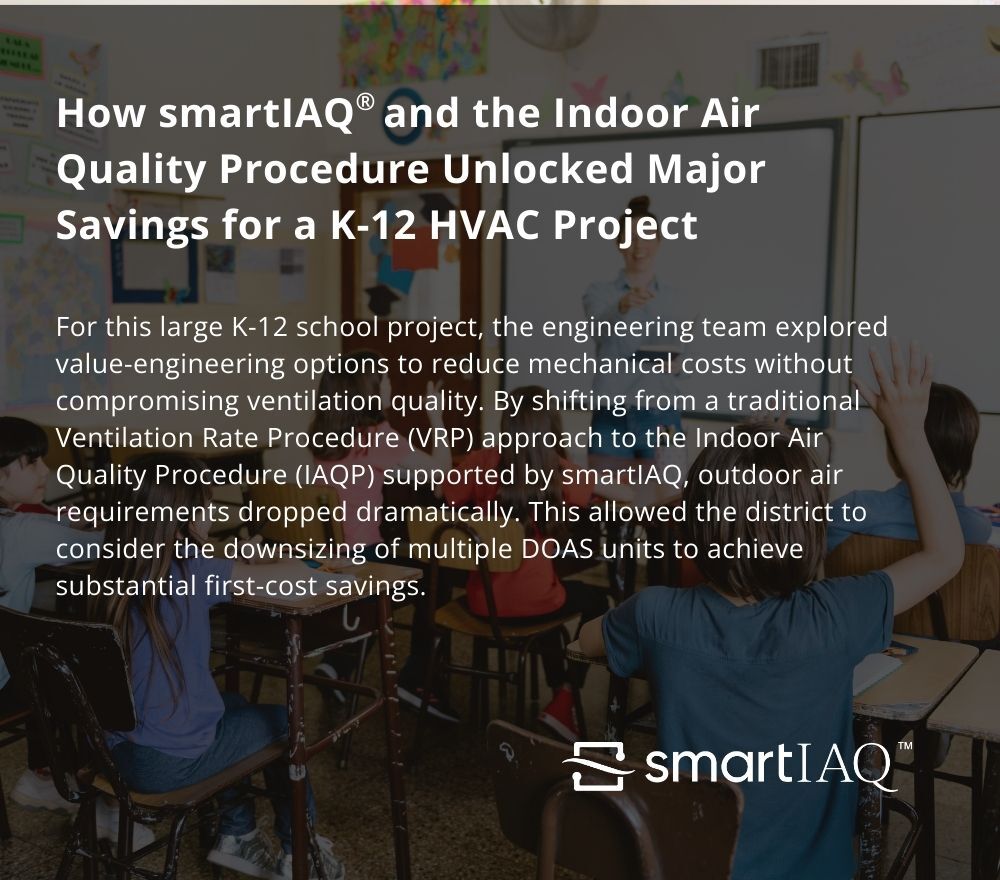 How smartIAQ® and the Indoor Air Quality Procedure Unlocked Major Savings for a K-12 HVAC Project

For this large K-12 school project, the engineering team explored value-engineering options to reduce mechanical costs without compromising ventilation quality. By shifting from a traditional Ventilation Rate Procedure (VRP) approach to the Indoor Air Quality Procedure (IAQP) supported by smartIAQ, outdoor air requirements dropped dramatically. This allowed the district to consider the downsizing of multiple DOAS units to achieve substantial first-cost savings.

smartIAQ™